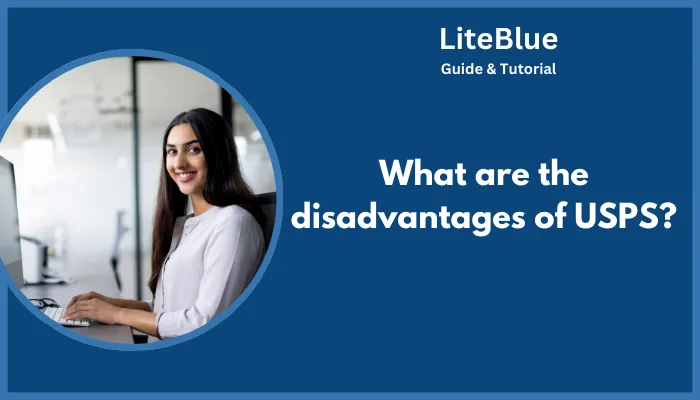 LiteBlue
Guide & Tutorial

What are the disadvantages of USPS?